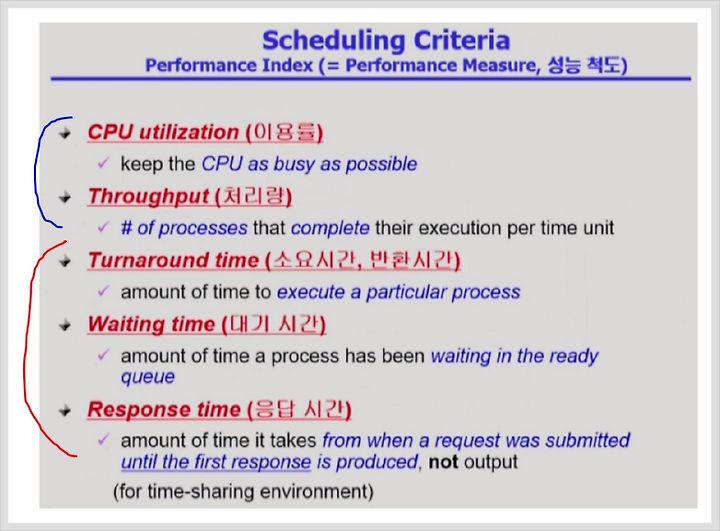 Scheduling Criteria
Performance Index (= Performance Measure, 성능 척도)

CPU utilization (이용률)
✓ keep the CPU as busy as possible

Throughput (처리량)
✓ # of processes that complete their execution per time unit

Turnaround time (소요시간, 반환시간)
✓ amount of time to execute a particular process

Waiting time (대기 시간)
✓ amount of time a process has been waiting in the ready queue

Response time (응답 시간)
✓ amount of time it takes from when a request was submitted until the first response is produced, not output

(for time-sharing environment)